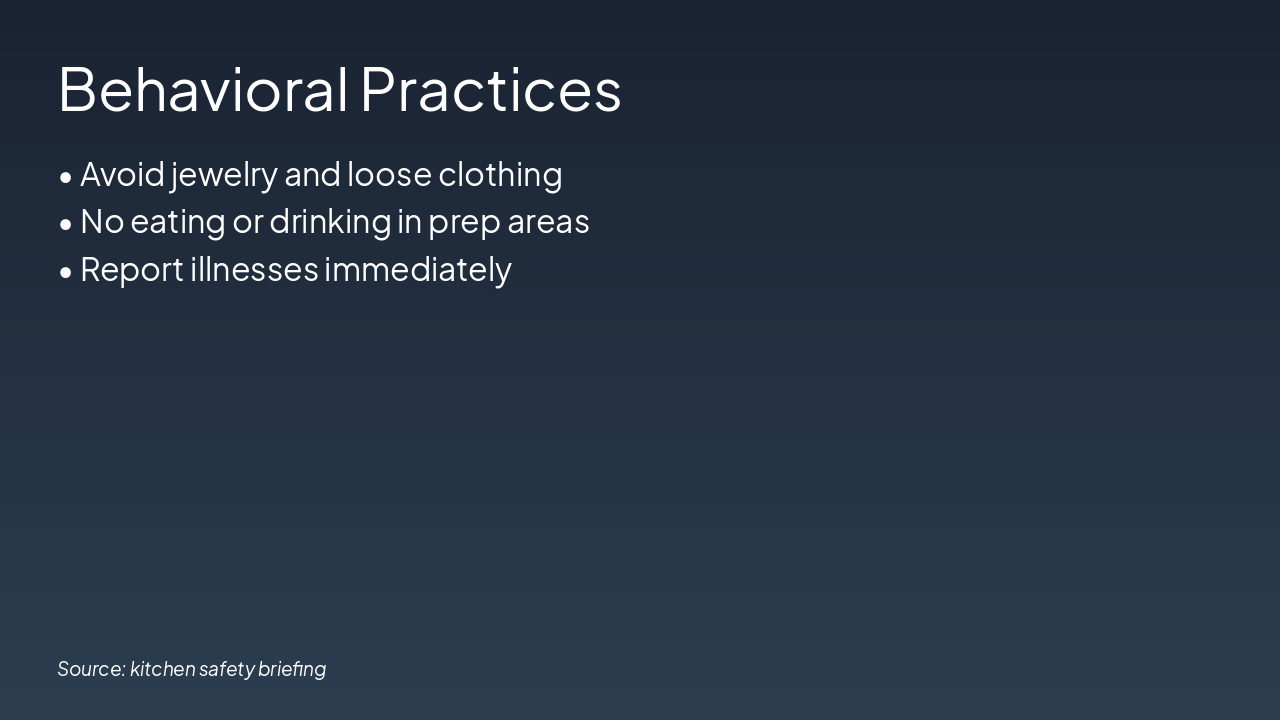 Behavioral Practices

• Avoid jewelry and loose clothing
• No eating or drinking in prep areas
• Report illnesses immediately

Source: kitchen safety briefing